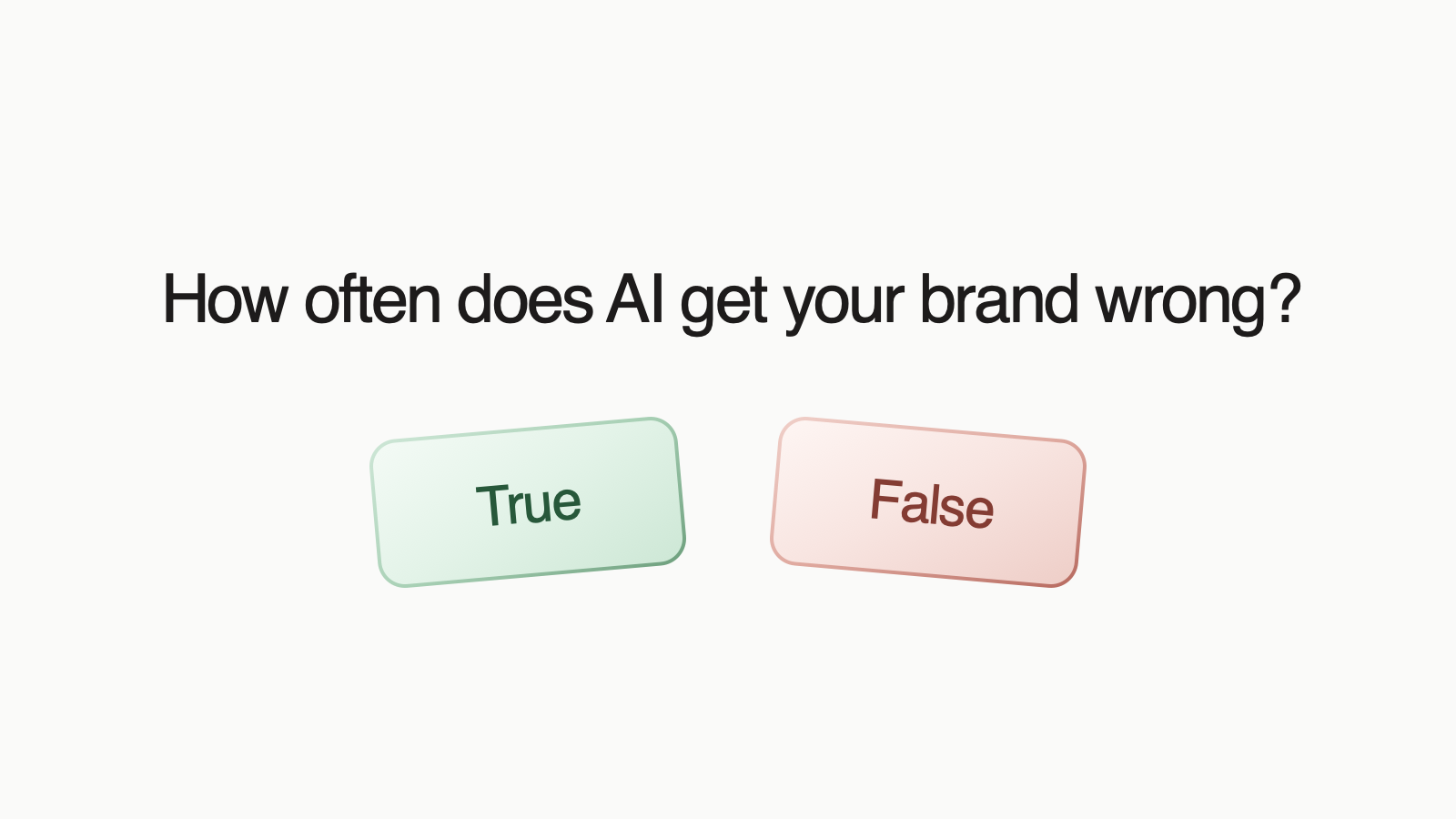 How often does AI get your brand wrong?

True

False